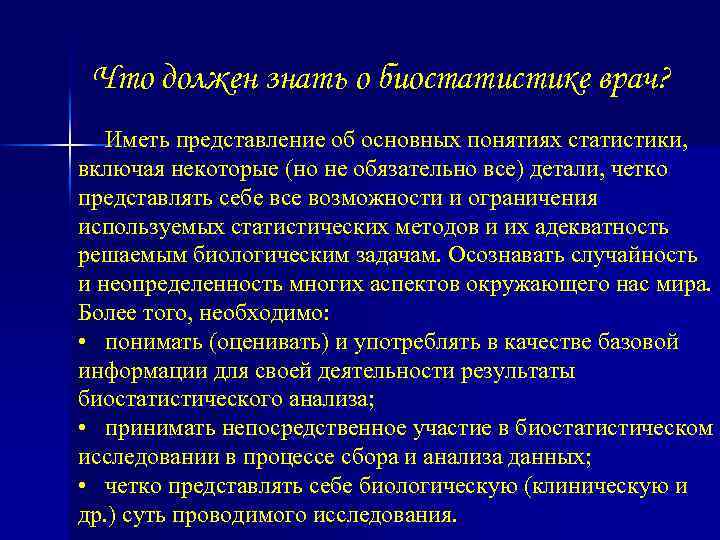 Что должен знать о биостатистике врач?

Иметь представление об основных понятиях статистики, включая некоторые (но не обязательно все) детали, четко представлять себе все возможности и ограничения используемых статистических методов и их адекватность решаемым биологическим задачам. Осознавать случайность и неопределенность многих аспектов окружающего нас мира. Более того, необходимо:

• понимать (оценивать) и употреблять в качестве базовой информации для своей деятельности результаты биостатистического анализа;
• принимать непосредственное участие в биостатистическом исследовании в процессе сбора и анализа данных;
• четко представлять себе биологическую (клиническую и др.) суть проводимого исследования.